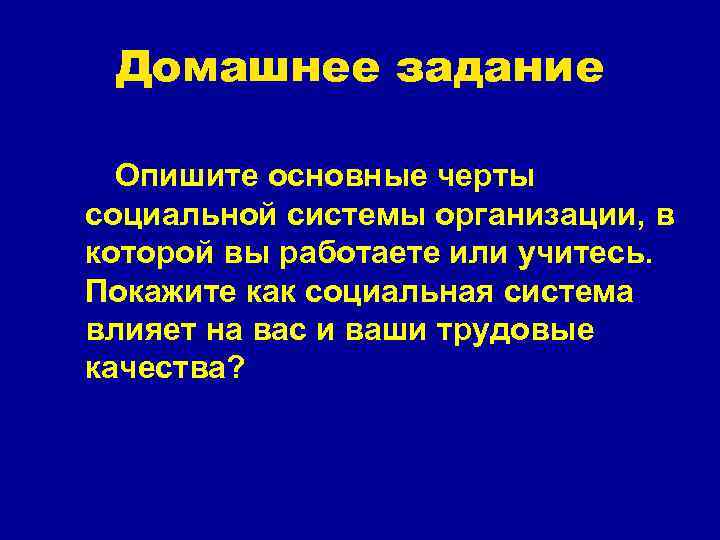 Домашнее задание

Опишите основные черты социальной системы организации, в которой вы работаете или учитесь. Покажите как социальная система влияет на вас и ваши трудовые качества?